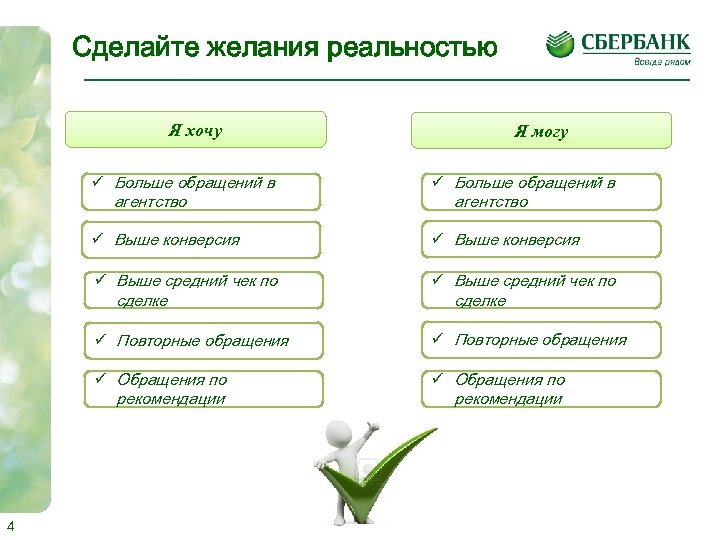 Сделайте желания реальностью

СБЕРБАНК
Всегда рядом

Я хочу

✓ Больше обращений в агентство

✓ Выше конверсия

✓ Выше средний чек по сделке

✓ Повторные обращения

✓ Обращения по рекомендации

Я могу

✓ Больше обращений в агентство

✓ Выше конверсия

✓ Выше средний чек по сделке

✓ Повторные обращения

✓ Обращения по рекомендации

4